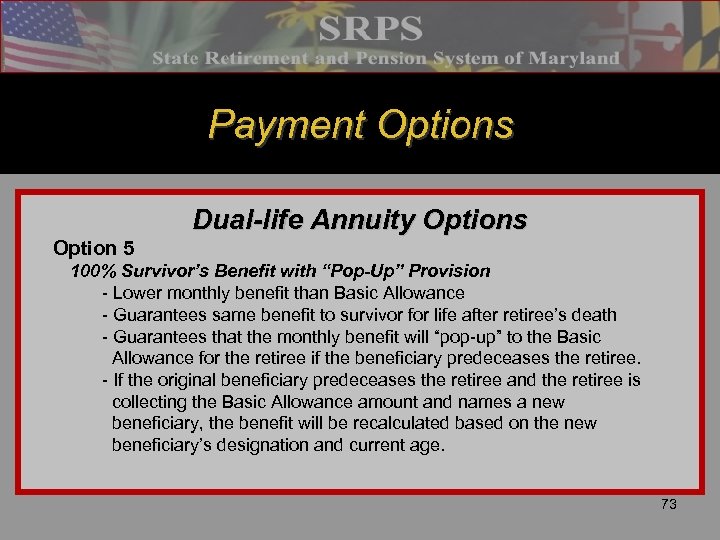 SRPS
State Retirement and Pension System of Maryland

Payment Options

Dual-life Annuity Options

Option 5

100% Survivor's Benefit with "Pop-Up" Provision

- Lower monthly benefit than Basic Allowance
- Guarantees same benefit to survivor for life after retiree's death
- Guarantees that the monthly benefit will "pop-up" to the Basic Allowance for the retiree if the beneficiary predeceases the retiree.
- If the original beneficiary predeceases the retiree and the retiree is collecting the Basic Allowance amount and names a new beneficiary, the benefit will be recalculated based on the new beneficiary's designation and current age.

73